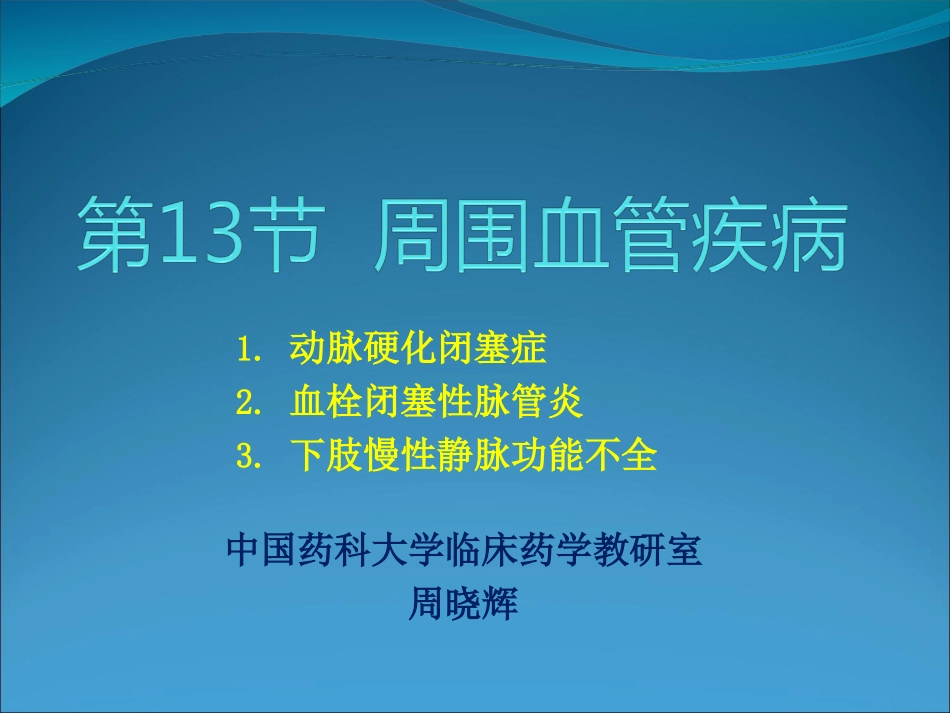 第13节 周围血管疾病

1. 动脉硬化闭塞症
2. 血栓闭塞性脉管炎
3. 下肢慢性静脉功能不全

中国药科大学临床药学教研室
周晓辉